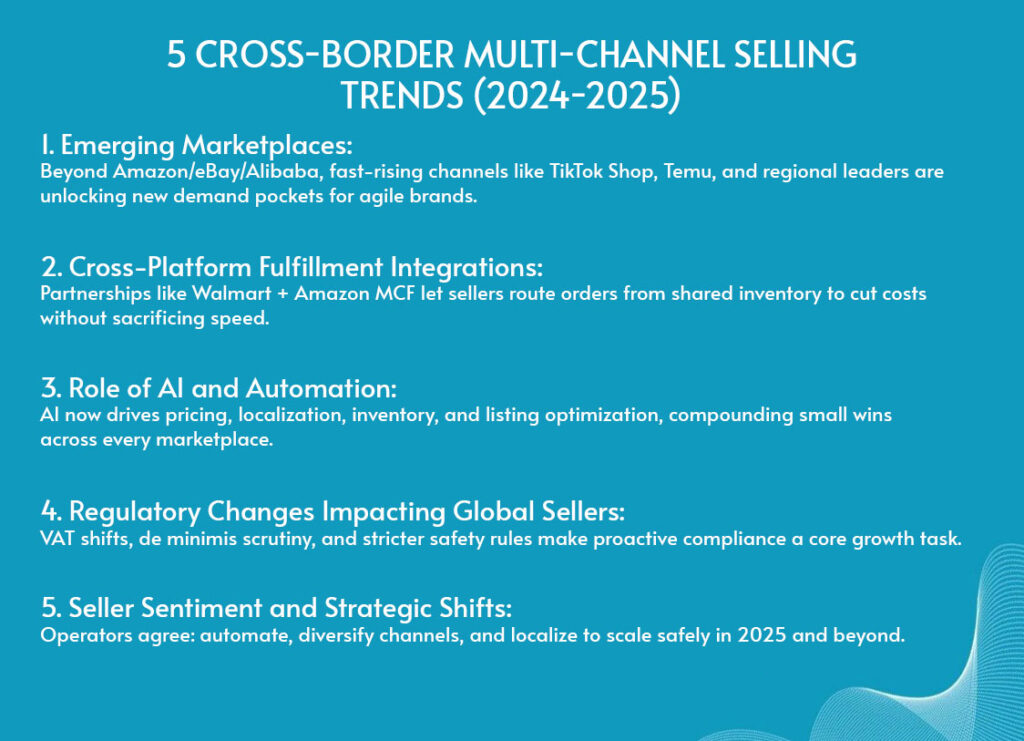 5 CROSS-BORDER MULTI-CHANNEL SELLING TRENDS (2024-2025)

1. Emerging Marketplaces:
Beyond Amazon/eBay/Alibaba, fast-rising channels like TikTok Shop, Temu, and regional leaders are unlocking new demand pockets for agile brands.

2. Cross-Platform Fulfillment Integrations:
Partnerships like Walmart + Amazon MCF let sellers route orders from shared inventory to cut costs without sacrificing speed.

3. Role of AI and Automation:
AI now drives pricing, localization, inventory, and listing optimization, compounding small wins across every marketplace.

4. Regulatory Changes Impacting Global Sellers:
VAT shifts, de minimis scrutiny, and stricter safety rules make proactive compliance a core growth task.

5. Seller Sentiment and Strategic Shifts:
Operators agree: automate, diversify channels, and localize to scale safely in 2025 and beyond.